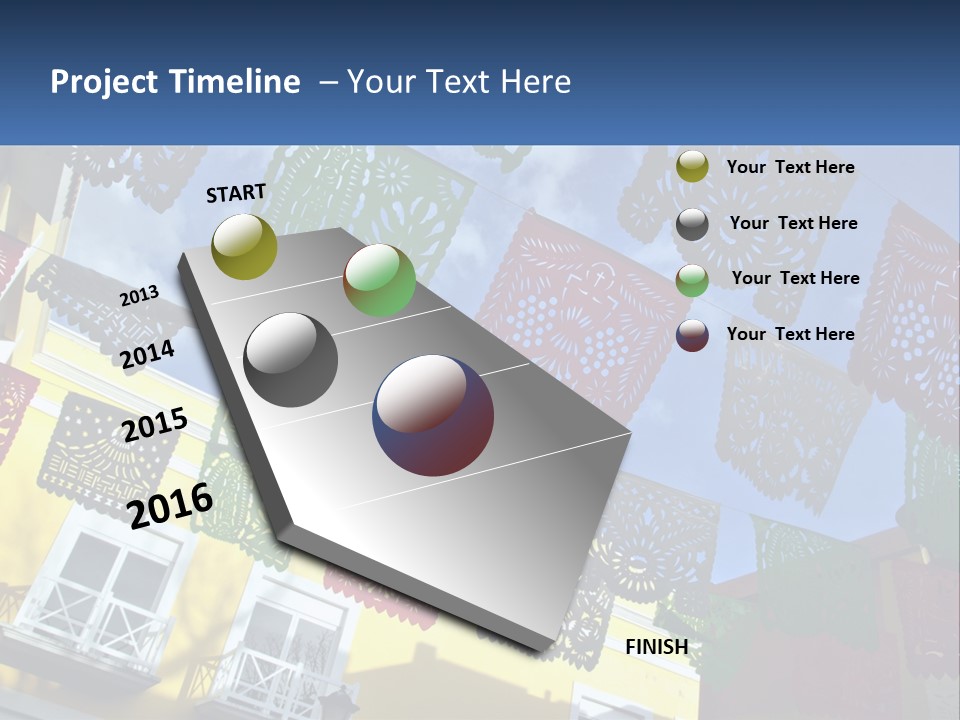 Project Timeline – Your Text Here

START

2013

2014

2015

2016

FINISH

Your Text Here

Your Text Here

Your Text Here

Your Text Here